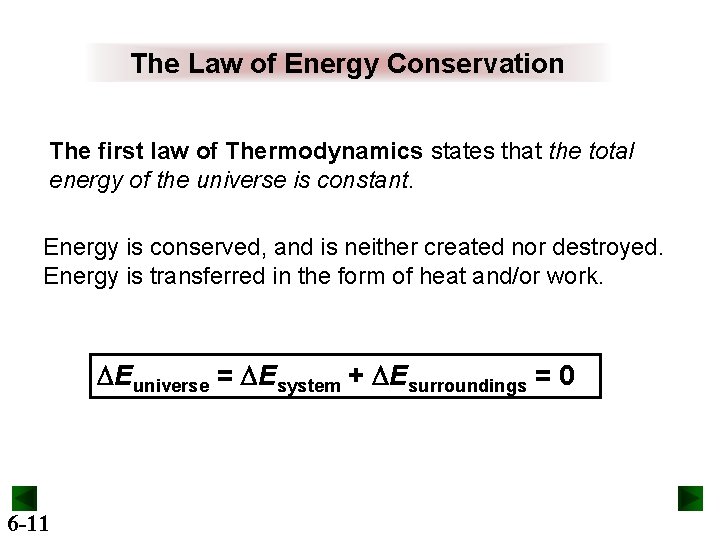 The Law of Energy Conservation

The first law of Thermodynamics states that the total energy of the universe is constant.

Energy is conserved, and is neither created nor destroyed. Energy is transferred in the form of heat and/or work.

$\Delta E_{universe} = \Delta E_{system} + \Delta E_{surroundings} = 0$

6-11